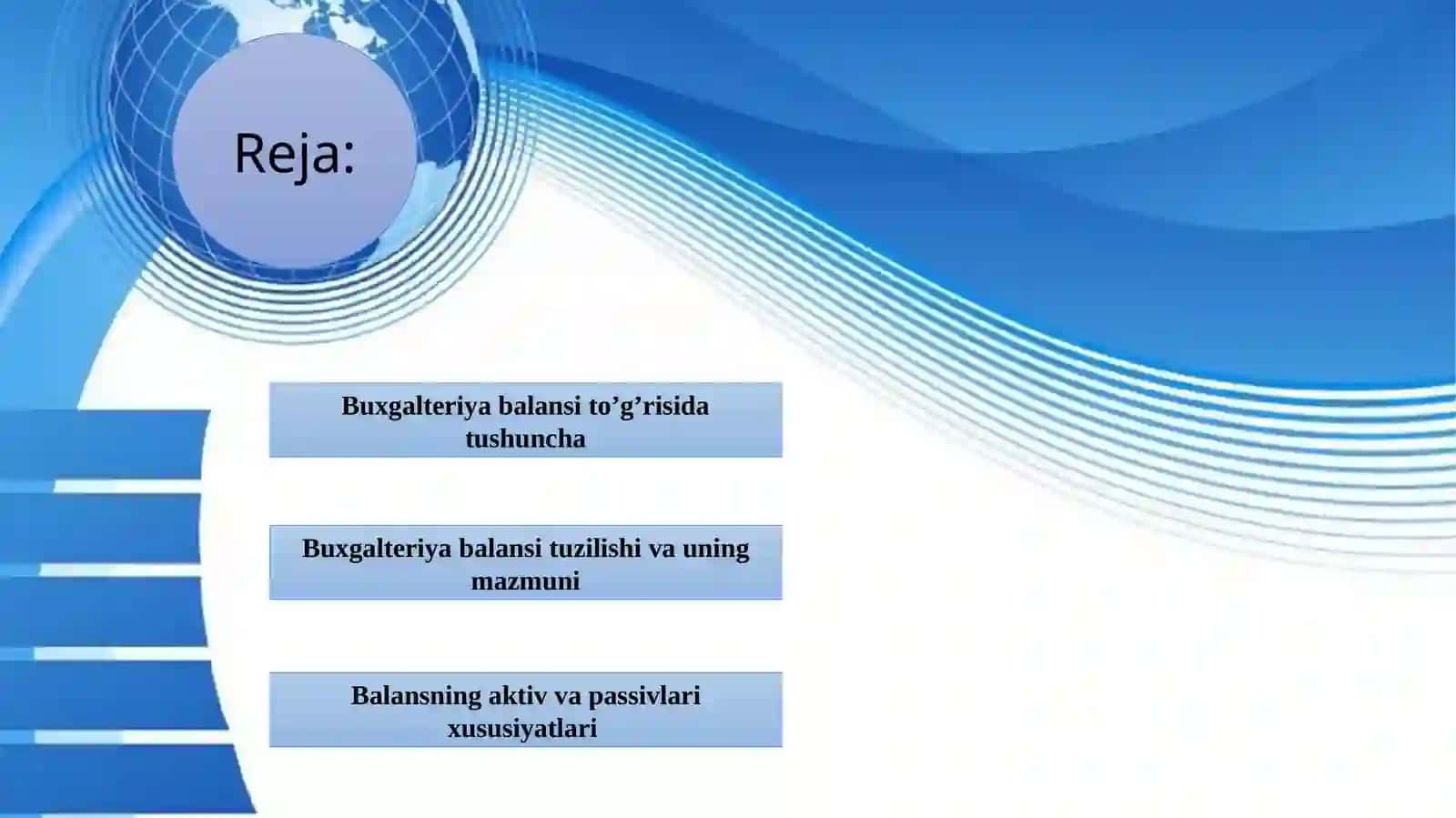 Reja:

Buxgalteriya balansi to’g’risida tushuncha

Buxgalteriya balansi tuzilishi va uning mazmuni

Balansning aktiv va passivlari xususiyatlari